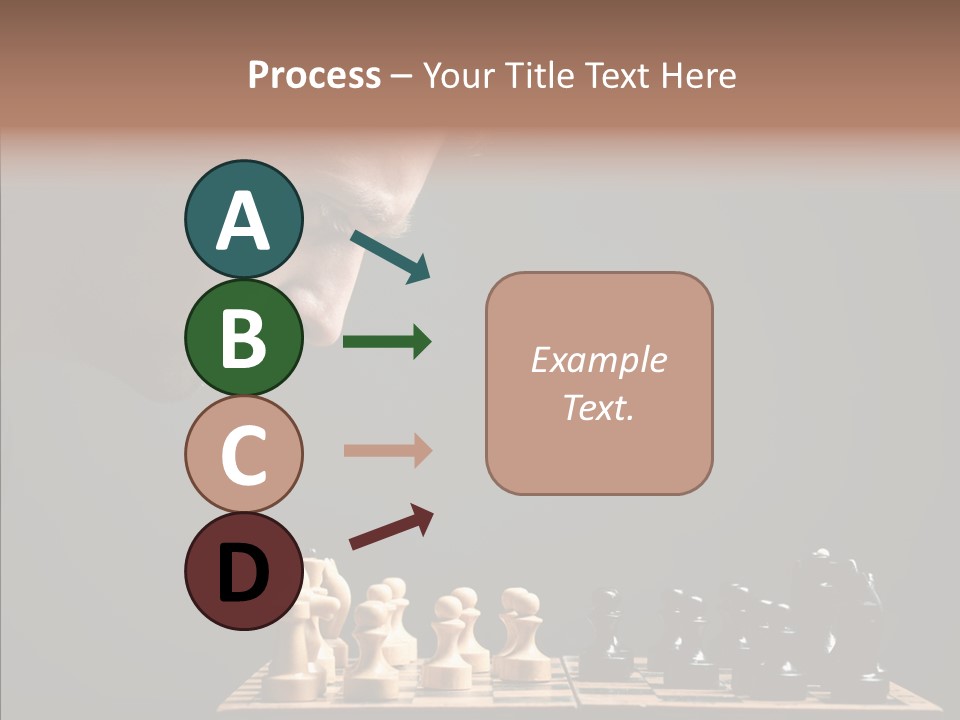 Process – Your Title Text Here

A

B

C

D

Example Text.